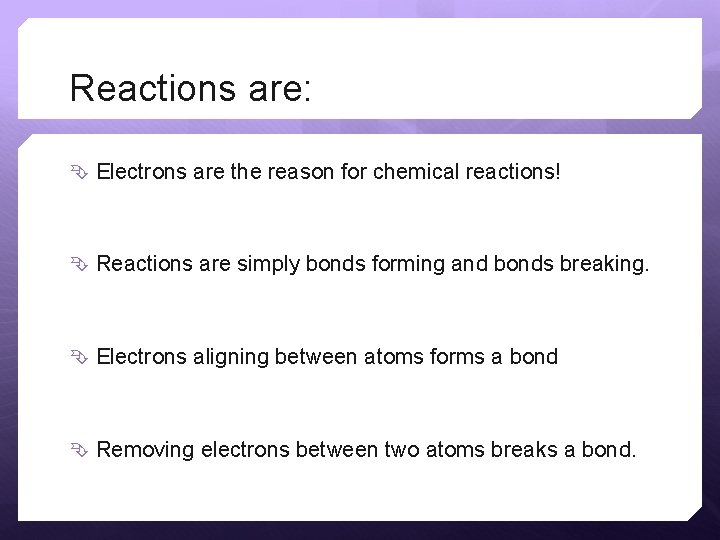 Reactions are:

Electrons are the reason for chemical reactions!

Reactions are simply bonds forming and bonds breaking.

Electrons aligning between atoms forms a bond

Removing electrons between two atoms breaks a bond.